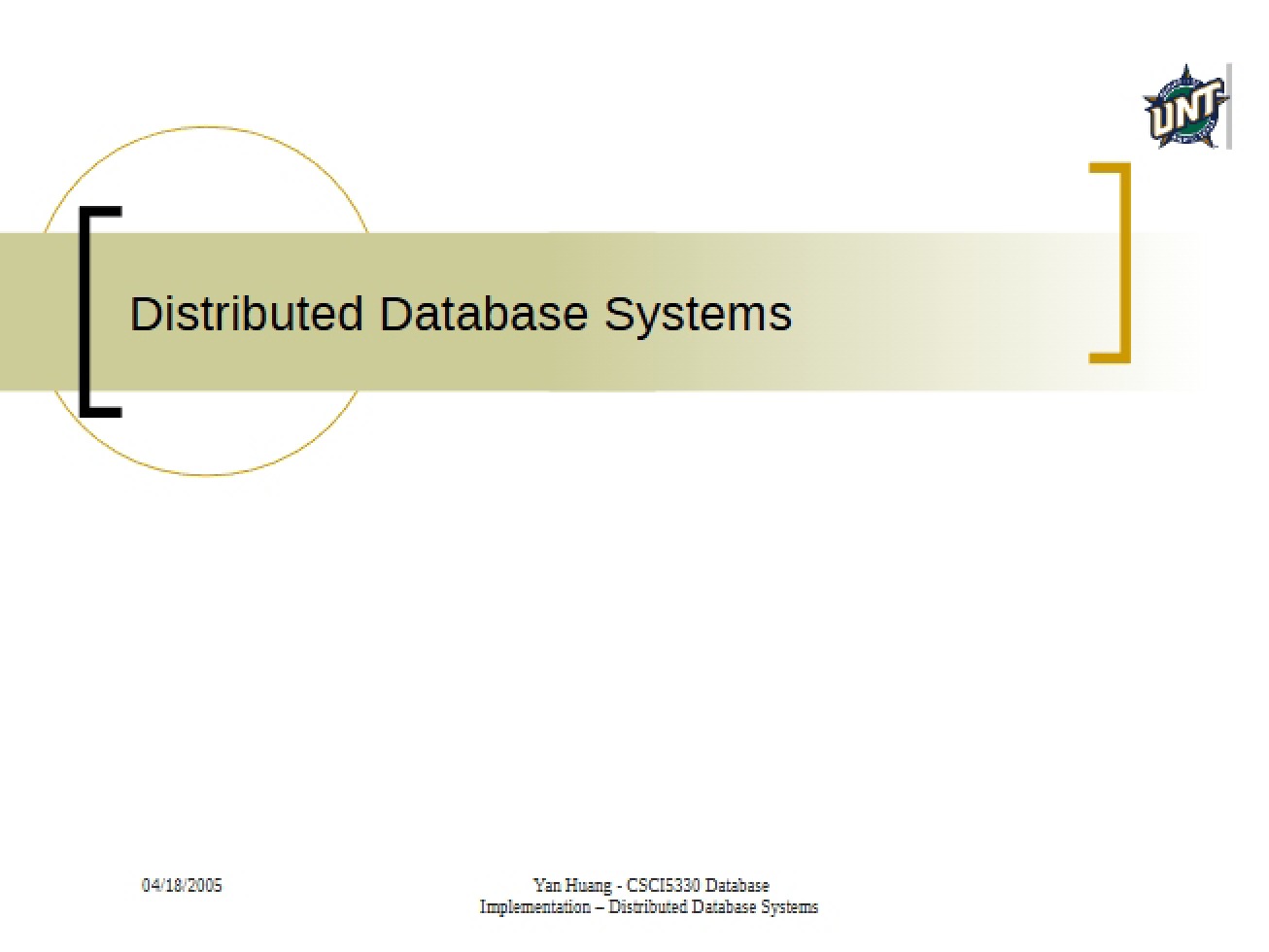 UNT

Distributed Database Systems

04/18/2005

Yan Huang - CSCI5330 Database Implementation – Distributed Database Systems